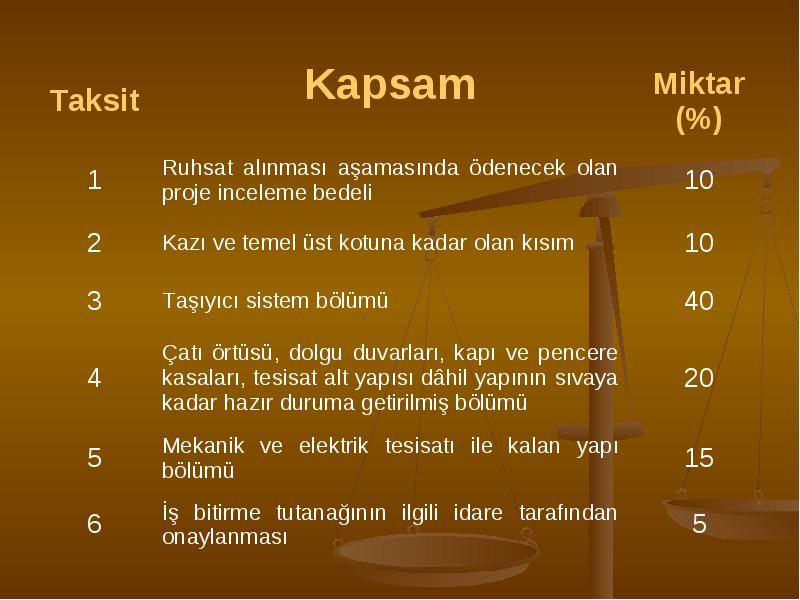 | Taksit | Kapsam | Miktar (%) |
|---|---|---|
| 1 | Ruhsat alınması aşamasında ödenecek olan proje inceleme bedeli | 10 |
| 2 | Kazı ve temel üst kotuna kadar olan kısım | 10 |
| 3 | Taşıyıcı sistem bölümü | 40 |
| 4 | Çatı örtüsü, dolgu duvarları, kapı ve pencere kasaları, tesisat alt yapısı dâhil yapının sıvaya kadar hazır duruma getirilmiş bölümü | 20 |
| 5 | Mekanik ve elektrik tesisatı ile kalan yapı bölümü | 15 |
| 6 | İş bitirme tutanağının ilgili idare tarafından onaylanması | 5 |